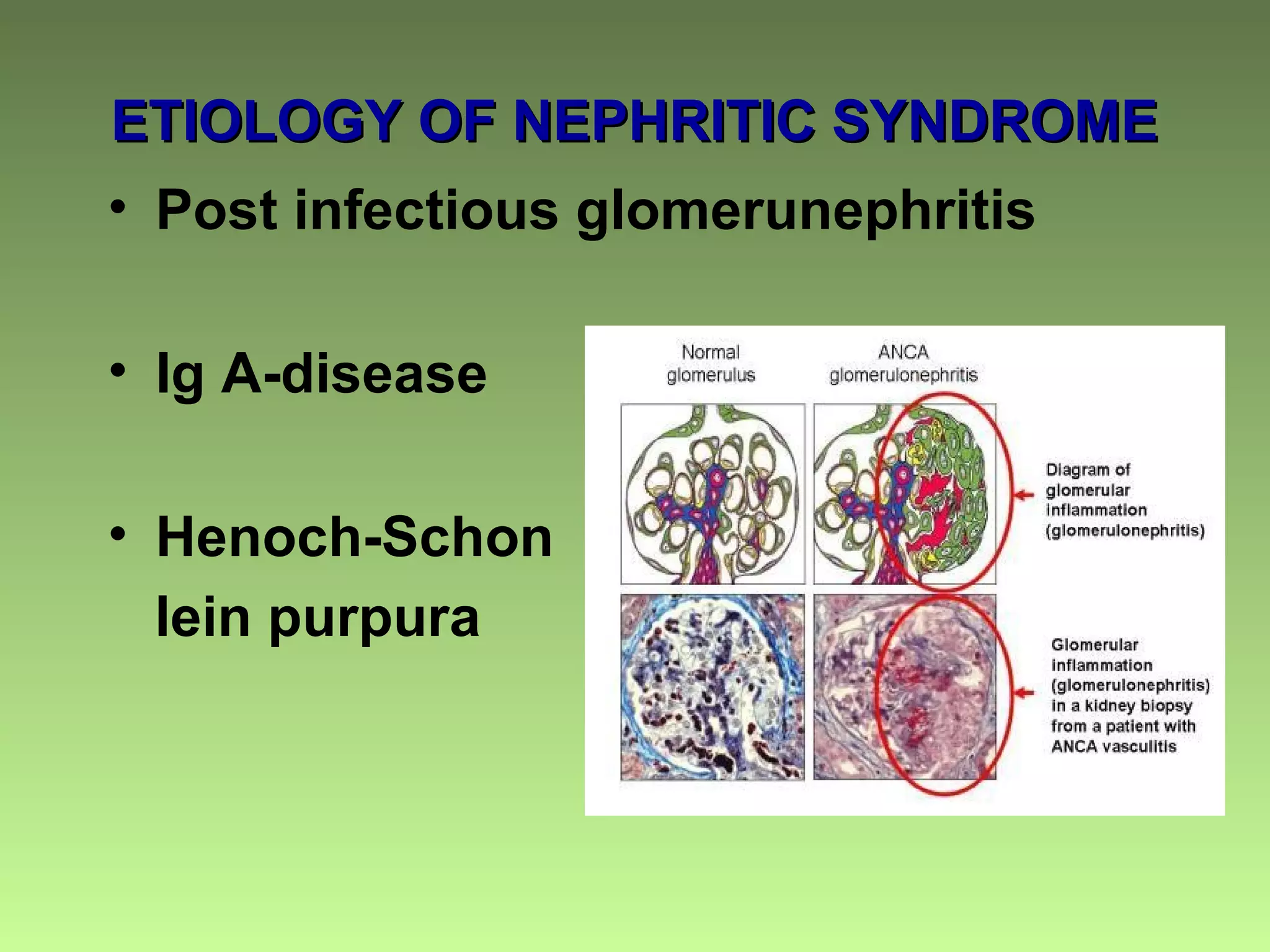 ETIOLOGY OF NEPHRITIC SYNDROME

• Post infectious glomerunephritis

• Ig A-disease

• Henoch-Schon lein purpura

Normal glomerulus

ANCA glomerulonephritis

Diagram of glomerular inflammation (glomerulonephritis)

Glomerular inflammation (glomerulonephritis) in a kidney biopsy from a patient with ANCA vasculitis